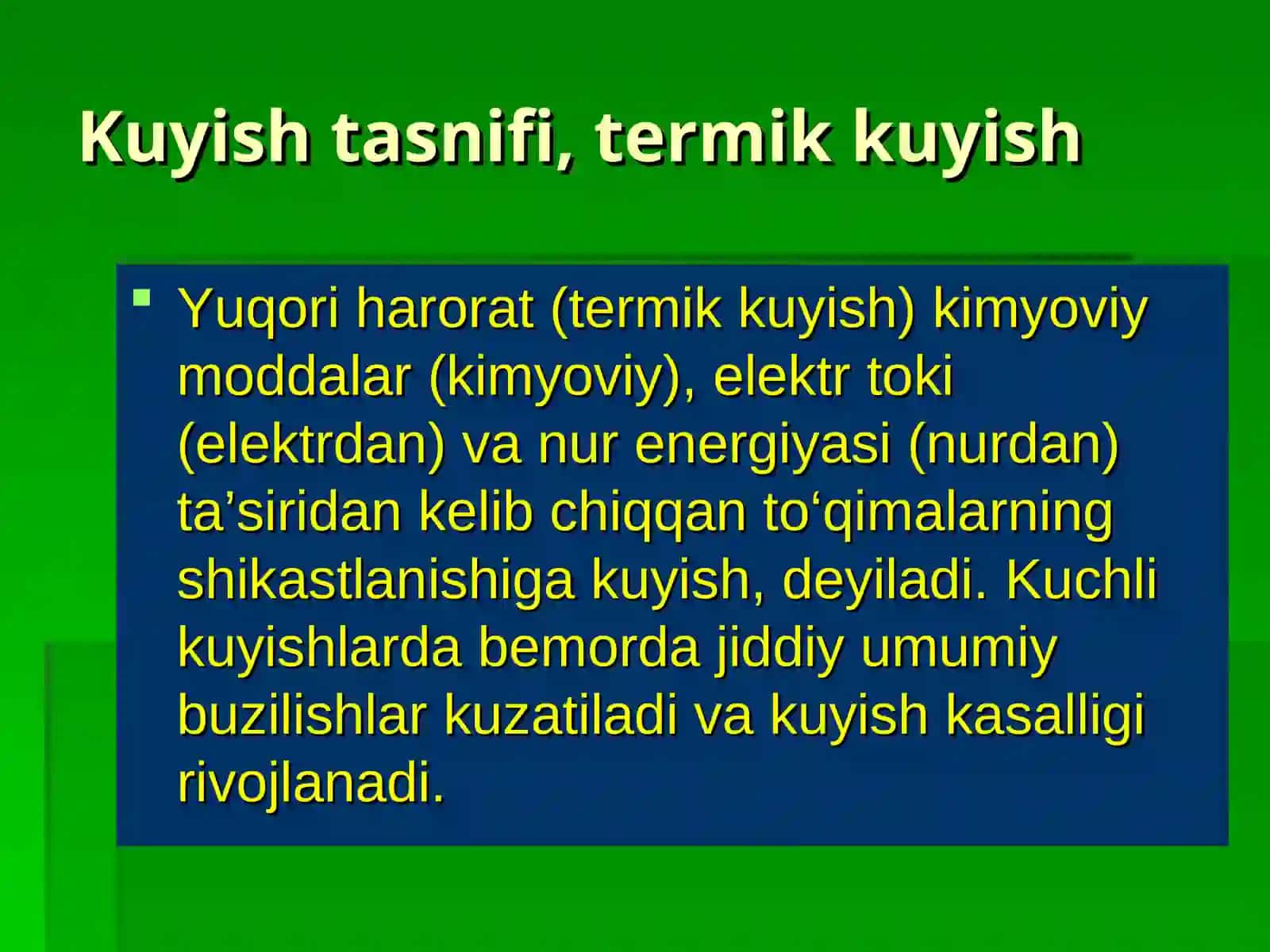 Kuyish tasnifi, termik kuyish

Yuqori harorat (termik kuyish) kimyoviy moddalar (kimyoviy), elektr toki (elektrdan) va nur energiyasi (nurdan) ta’siridan kelib chiqqan to‘qimalarning shikastlanishiga kuyish, deyiladi. Kuchli kuyishlarda bemorda jiddiy umumiy buzilishlar kuzatiladi va kuyish kasalligi rivojlanadi.